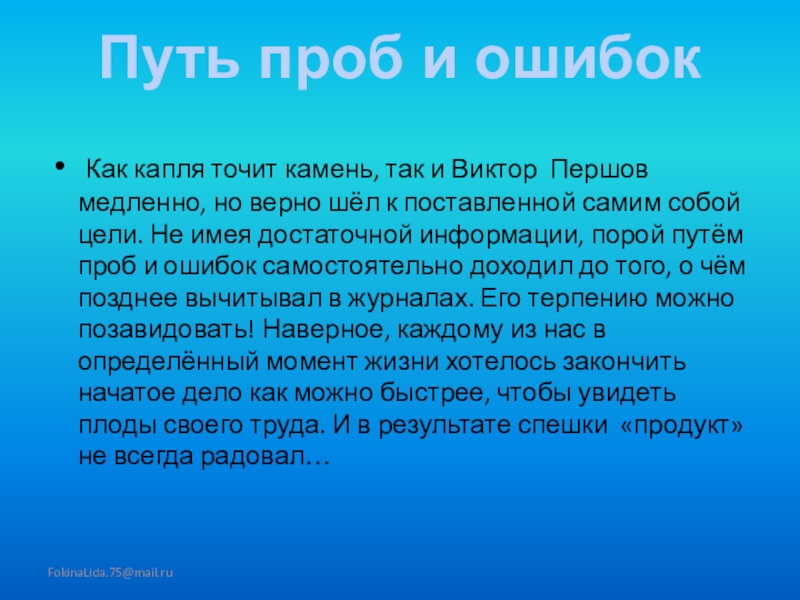 Путь проб и ошибок

• Как капля точит камень, так и Виктор Першов медленно, но верно шёл к поставленной самим собой цели. Не имея достаточной информации, порой путём проб и ошибок самостоятельно доходил до того, о чём позднее вычитывал в журналах. Его терпению можно позавидовать! Наверное, каждому из нас в определённый момент жизни хотелось закончить начатое дело как можно быстрее, чтобы увидеть плоды своего труда. И в результате спешки «продукт» не всегда радовал…

FokinaLida.75@mail.ru